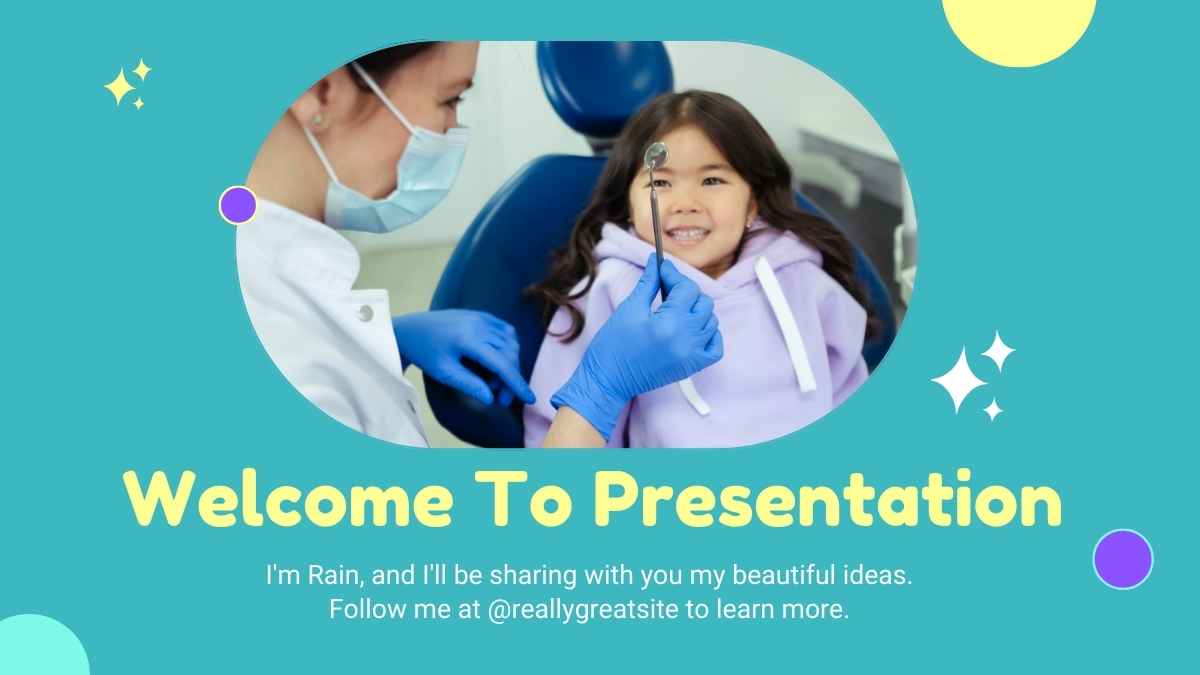 Welcome To Presentation

I'm Rain, and I'll be sharing with you my beautiful ideas. Follow me at @reallygreatsite to learn more.